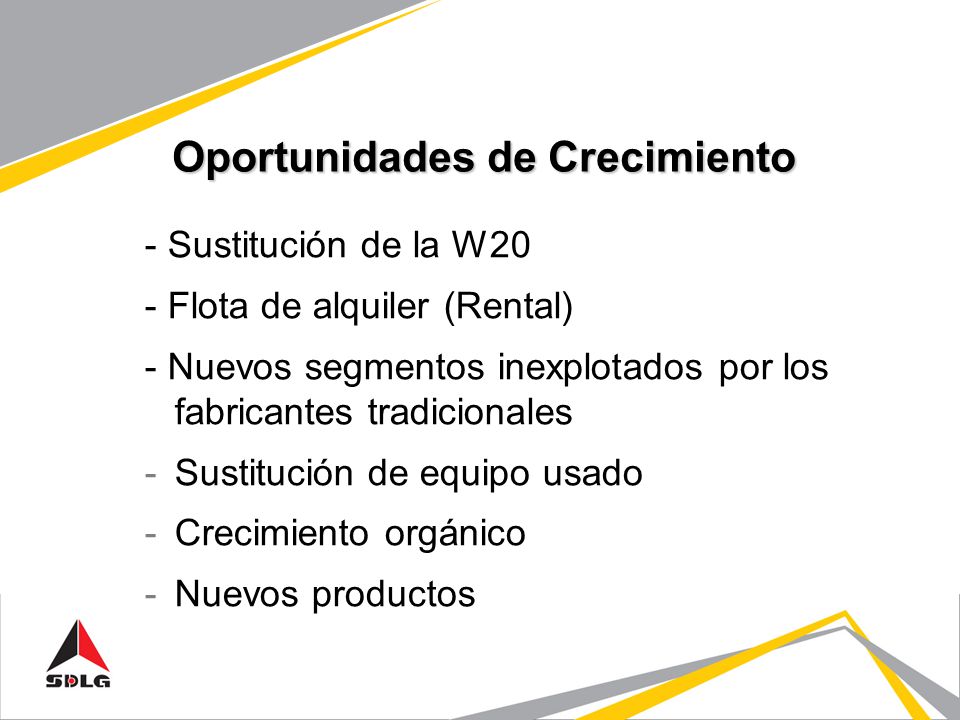 Oportunidades de Crecimiento

- Sustitución de la W20

- Flota de alquiler (Rental)

- Nuevos segmentos inexplotados por los fabricantes tradicionales

- Sustitución de equipo usado

- Crecimiento orgánico

- Nuevos productos

SDLG